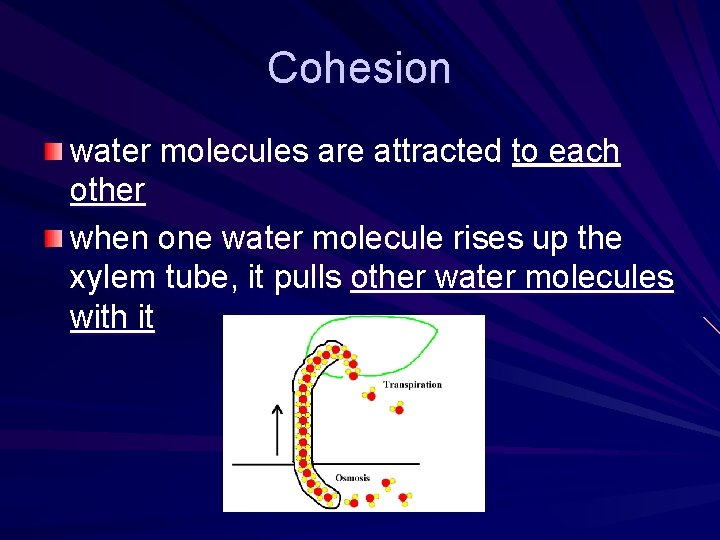 Cohesion

water molecules are attracted to each other

when one water molecule rises up the xylem tube, it pulls other water molecules with it

Transpiration

Osmosis